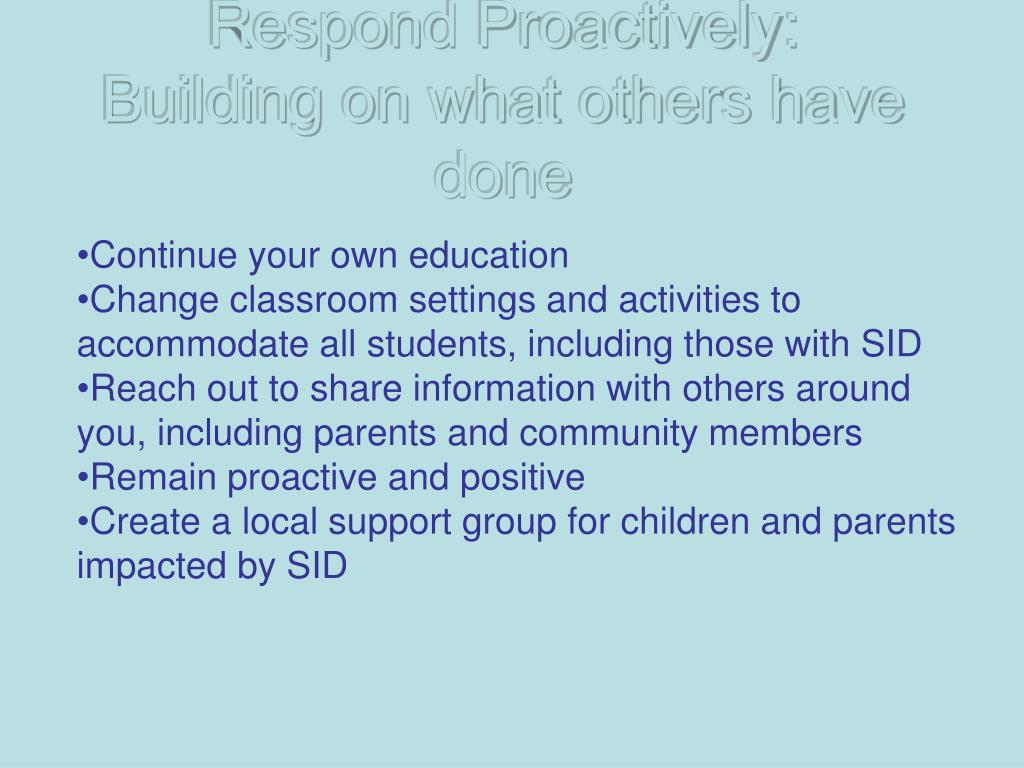 Respond Proactively:
Building on what others have done

•Continue your own education
•Change classroom settings and activities to accommodate all students, including those with SID
•Reach out to share information with others around you, including parents and community members
•Remain proactive and positive
•Create a local support group for children and parents impacted by SID